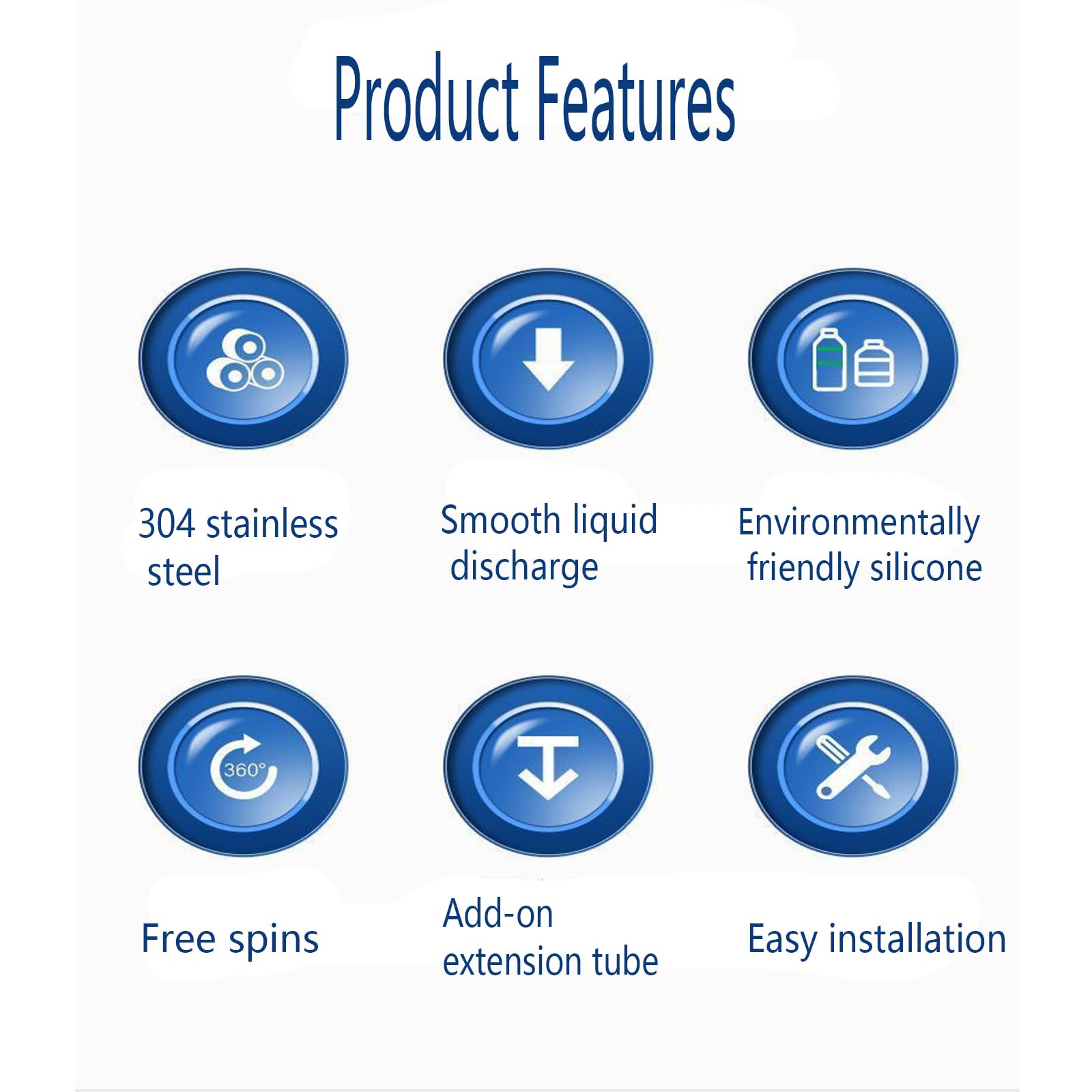 Product Features

304 stainless steel

Smooth liquid discharge

Environmentally friendly silicone

360°

Free spins

Add-on extension tube

Easy installation